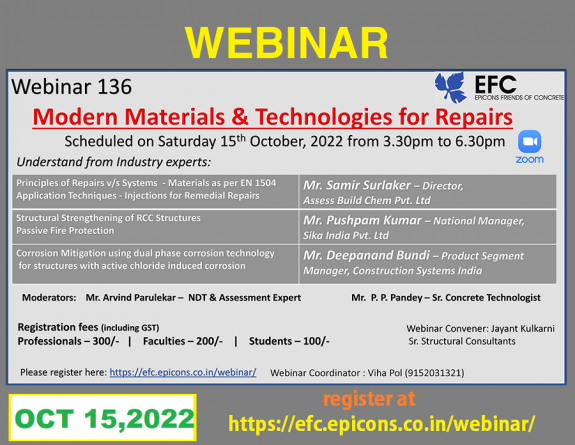 WEBINAR

Webinar 136

EFC
EPICONS FRIENDS OF CONCRETE

Modern Materials & Technologies for Repairs

Scheduled on Saturday 15$^{th}$ October, 2022 from 3.30pm to 6.30pm

zoom

Understand from Industry experts:

| | |
|---|---|
| Principles of Repairs v/s Systems - Materials as per EN 1504 Application Techniques - Injections for Remedial Repairs | Mr. Samir Surlaker – Director, Assess Build Chem Pvt. Ltd |
| Structural Strengthening of RCC Structures Passive Fire Protection | Mr. Pushpam Kumar – National Manager, Sika India Pvt. Ltd |
| Corrosion Mitigation using dual phase corrosion technology for structures with active chloride induced corrosion | Mr. Deepanand Bundi – Product Segment Manager, Construction Systems India |

Moderators: Mr. Arvind Parulekar – NDT & Assessment Expert

Mr. P. P. Pandey – Sr. Concrete Technologist

Registration fees (including GST)
Professionals – 300/- | Faculties – 200/- | Students – 100/-

Webinar Convener: Jayant Kulkarni
Sr. Structural Consultants

Please register here: https://efc.epicons.co.in/webinar/ Webinar Coordinator : Viha Pol (9152031321)

OCT 15,2022

register at
https://efc.epicons.co.in/webinar/